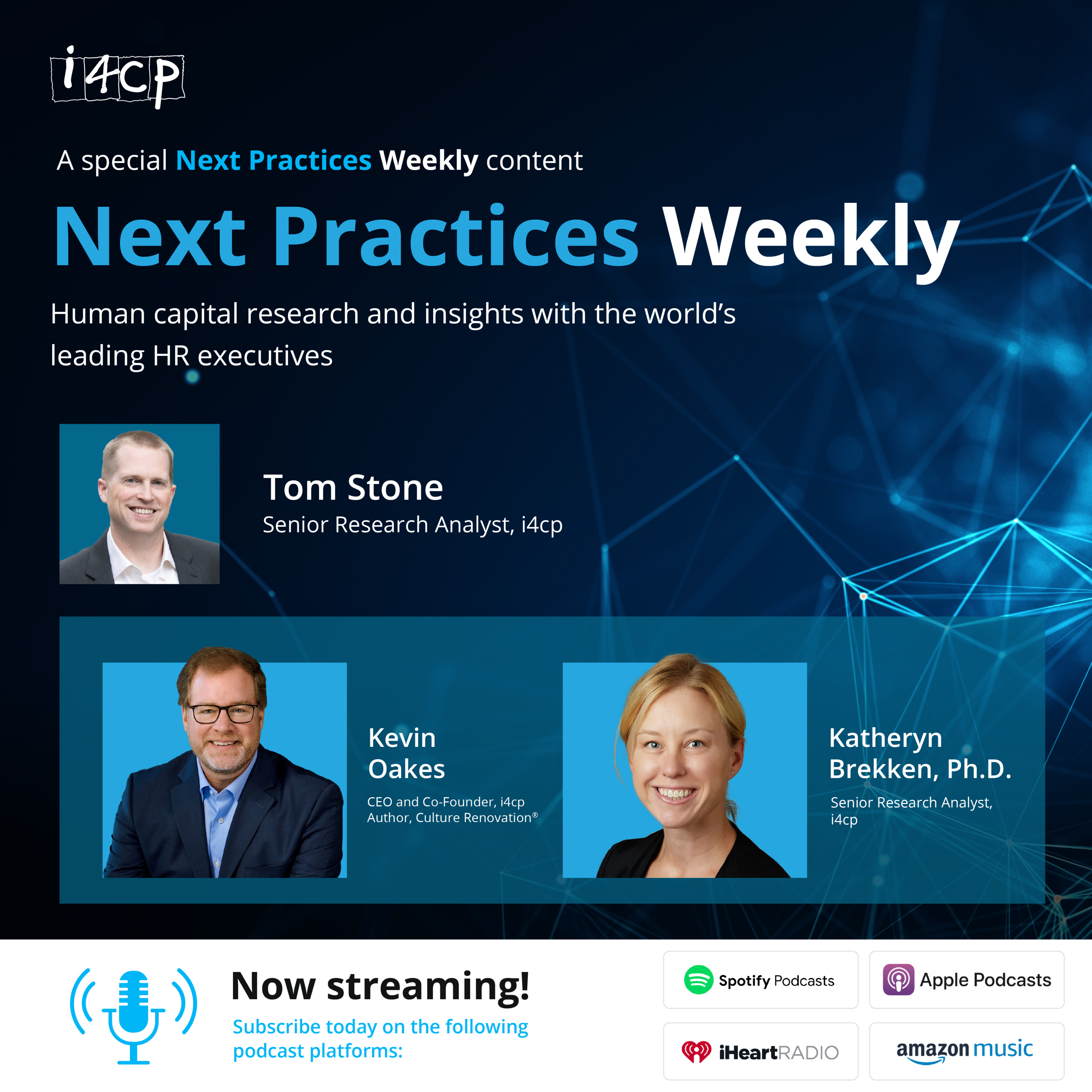 i4cp

A special Next Practices Weekly content

Next Practices Weekly

Human capital research and insights with the world's leading HR executives

Tom Stone
Senior Research Analyst, i4cp

Kevin Oakes
CEO and Co-Founder, i4cp
Author, Culture Renovation®

Katheryn Brekken, Ph.D.
Senior Research Analyst, i4cp

Now streaming!
Subscribe today on the following podcast platforms:

Spotify Podcasts

Apple Podcasts

iHeartRADIO

amazon music